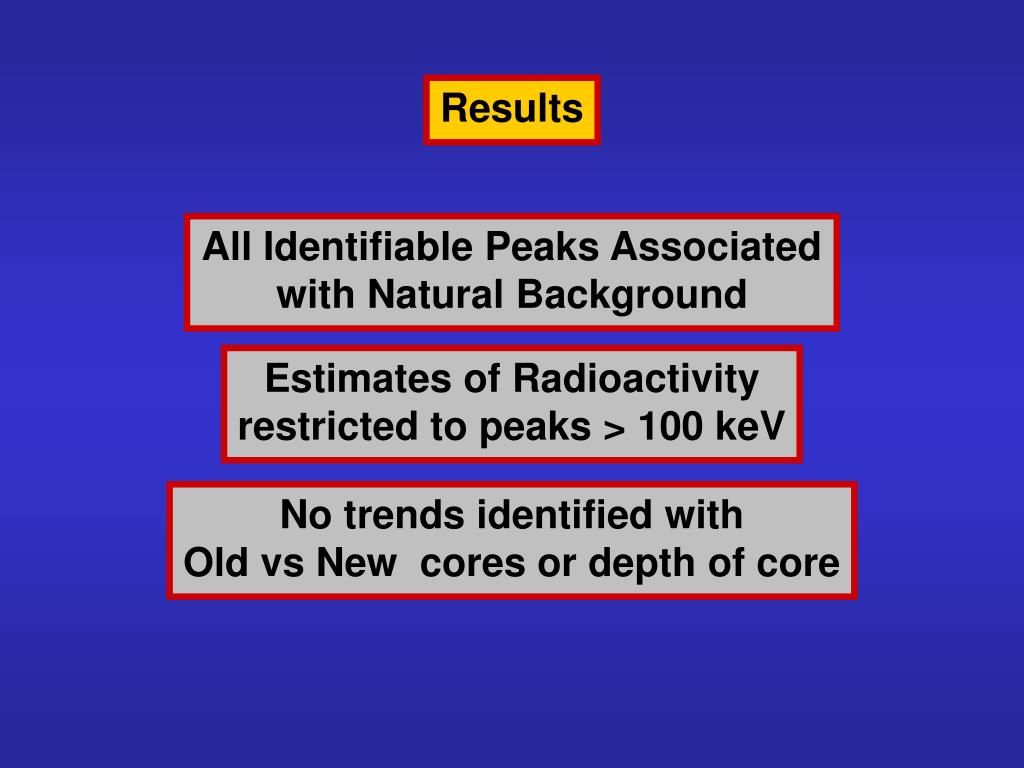 Results

All Identifiable Peaks Associated with Natural Background

Estimates of Radioactivity restricted to peaks > 100 keV

No trends identified with Old vs New  cores or depth of core